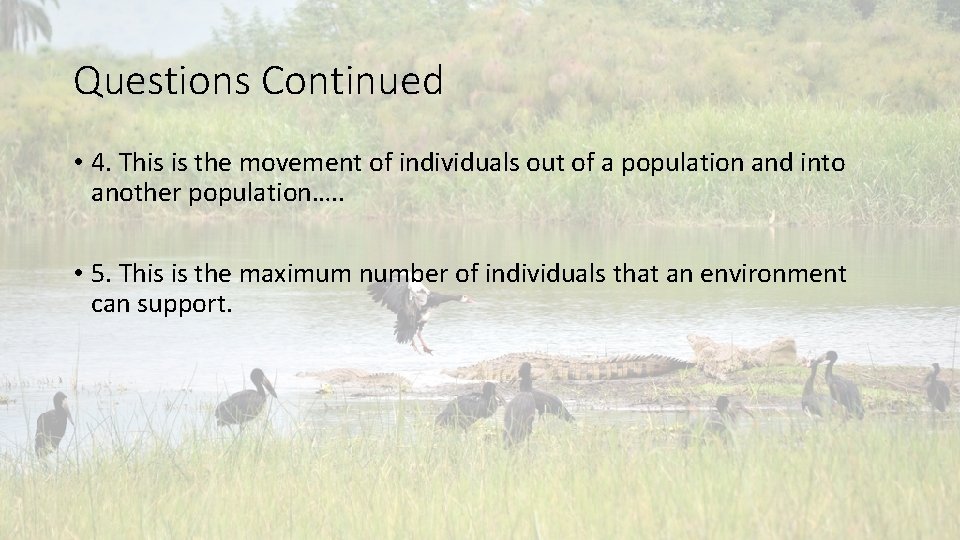 Questions Continued

• 4. This is the movement of individuals out of a population and into another population…..

• 5. This is the maximum number of individuals that an environment can support.